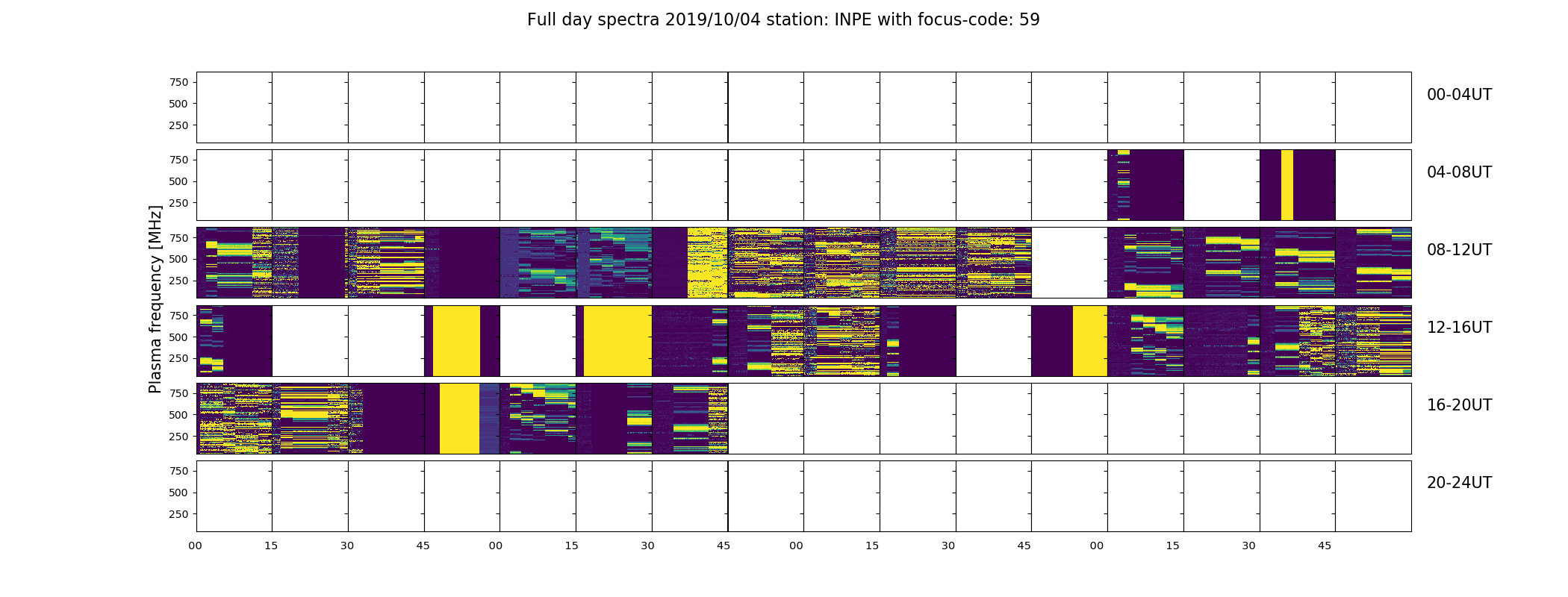 Full day spectra 2019/10/04 station: INPE with focus-code: 59

Plasma frequency [MHz]

750
500
250

00-04UT

750
500
250

04-08UT

750
500
250

08-12UT

750
500
250

12-16UT

750
500
250

16-20UT

750
500
250

20-24UT

00 15 30 45 00 15 30 45 00 15 30 45 00 15 30 45